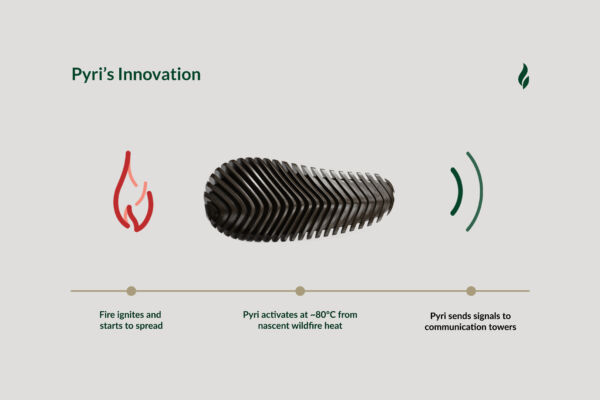 Pyri's Innovation

Fire ignites and starts to spread

Pyri activates at ~80°C from nascent wildfire heat

Pyri sends signals to communication towers